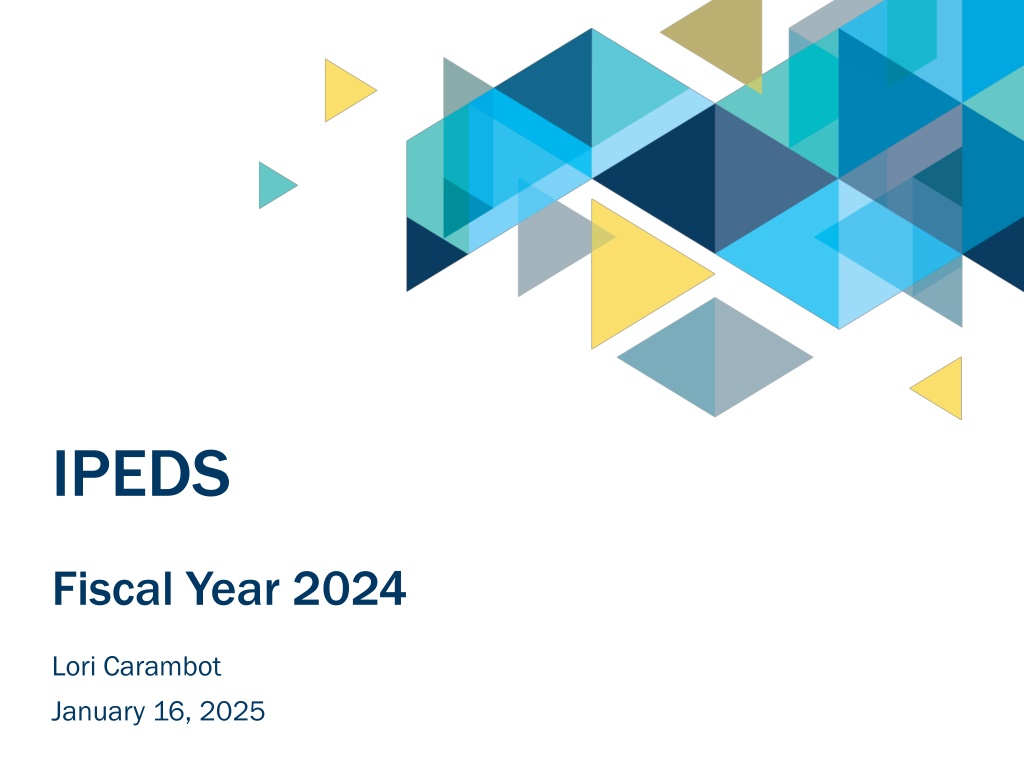 IPEDS

Fiscal Year 2024

Lori Carambot

January 16, 2025